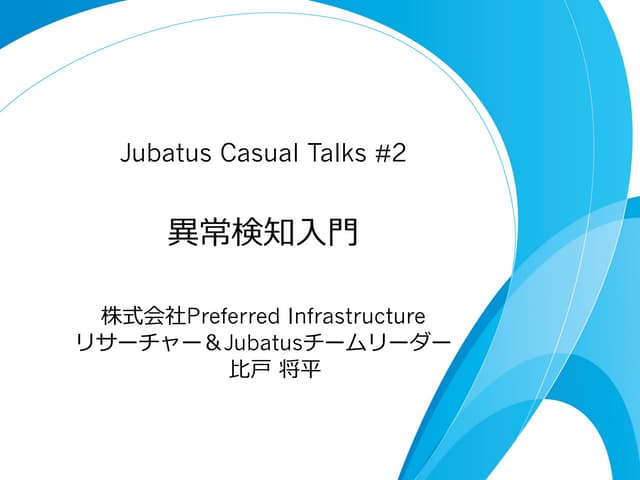 Jubatus Casual Talks #2

異常検知入門

株式会社Preferred Infrastructure
リサーチャー＆Jubatusチームリーダー
比戸 将平